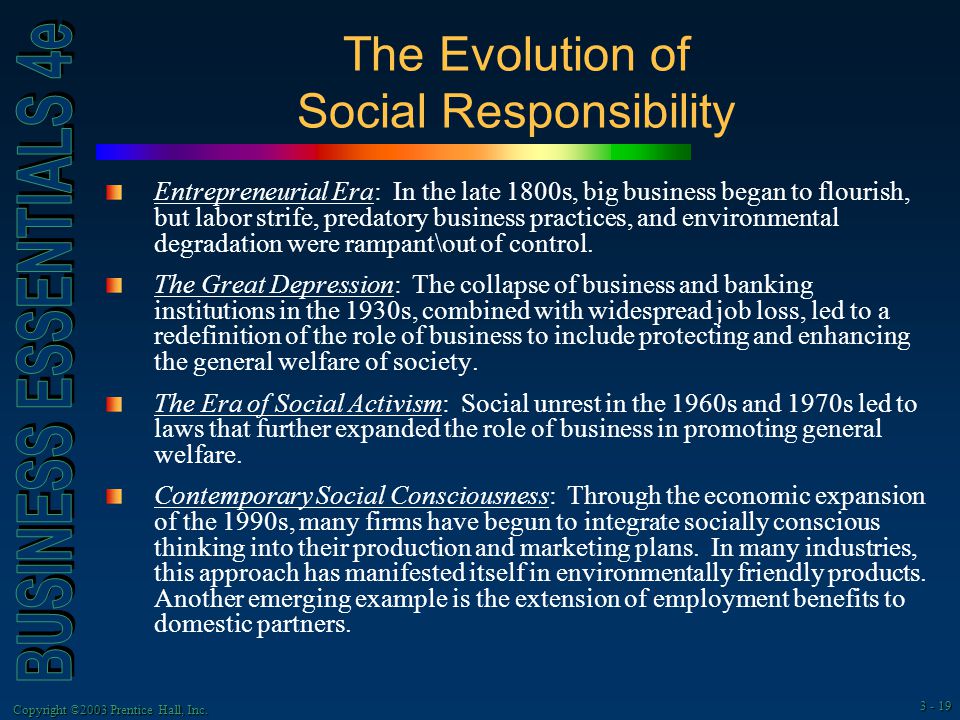 BUSINESS ESSENTIALS 4e

The Evolution of Social Responsibility

Entrepreneurial Era: In the late 1800s, big business began to flourish, but labor strife, predatory business practices, and environmental degradation were rampant\out of control.

The Great Depression: The collapse of business and banking institutions in the 1930s, combined with widespread job loss, led to a redefinition of the role of business to include protecting and enhancing the general welfare of society.

The Era of Social Activism: Social unrest in the 1960s and 1970s led to laws that further expanded the role of business in promoting general welfare.

Contemporary Social Consciousness: Through the economic expansion of the 1990s, many firms have begun to integrate socially conscious thinking into their production and marketing plans. In many industries, this approach has manifested itself in environmentally friendly products. Another emerging example is the extension of employment benefits to domestic partners.

Copyright ©2003 Prentice Hall, Inc.

3 - 19